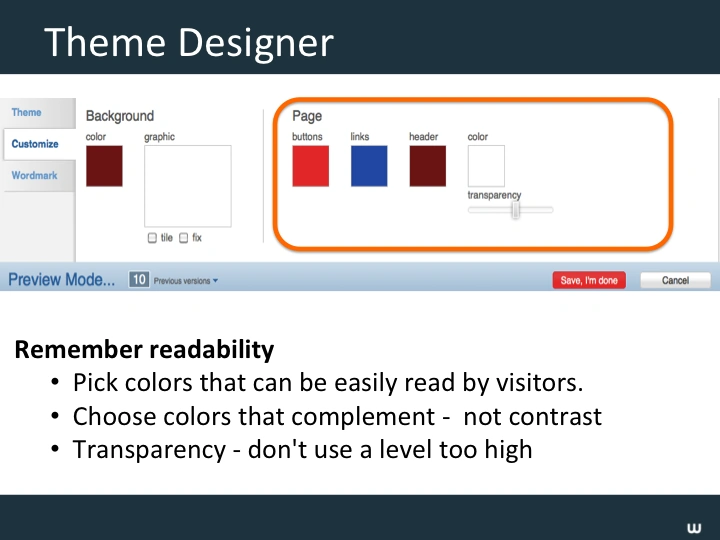 Theme Designer

Theme
Customize
Wordmark

Background
color
graphic
tile fix

Page
buttons
links
header
color
transparency

Preview Mode... 10 Previous versions
Save, I'm done
Cancel

Remember readability
• Pick colors that can be easily read by visitors.
• Choose colors that complement - not contrast
• Transparency - don't use a level too high

w